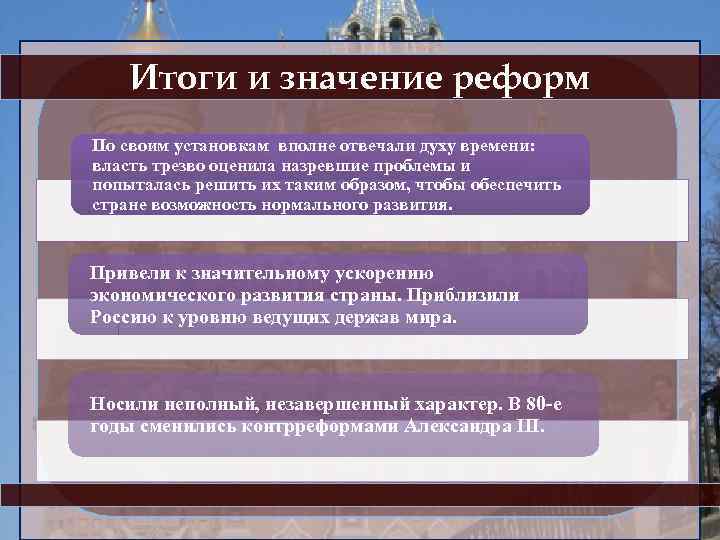 Итоги и значение реформ

По своим установкам вполне отвечали духу времени: власть трезво оценила назревшие проблемы и попыталась решить их таким образом, чтобы обеспечить стране возможность нормального развития.

Привели к значительному ускорению экономического развития страны. Приблизили Россию к уровню ведущих держав мира.

Носили неполный, незавершенный характер. В 80-е годы сменились контрреформами Александра III.